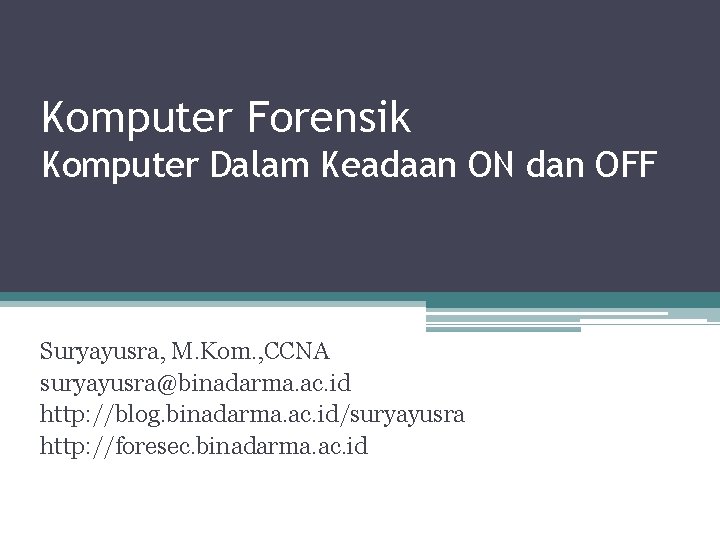 Komputer Forensik
Komputer Dalam Keadaan ON dan OFF

Suryayusra, M.Kom.,CCNA
suryayusra@binadarma.ac.id
http://blog.binadarma.ac.id/suryayusra
http://foresec.binadarma.ac.id